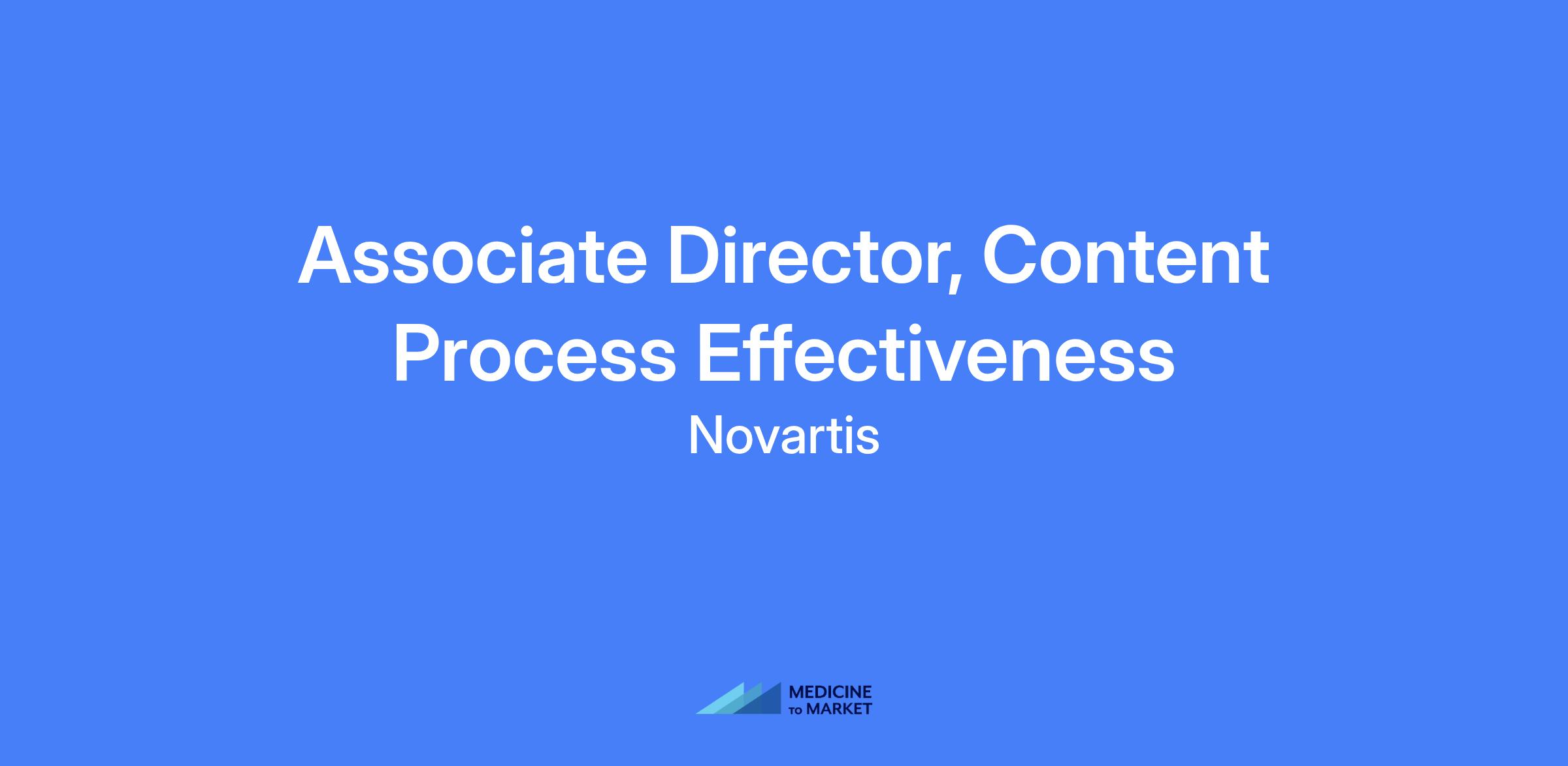 Associate Director, Content Process Effectiveness

Novartis

MEDICINE TO MARKET